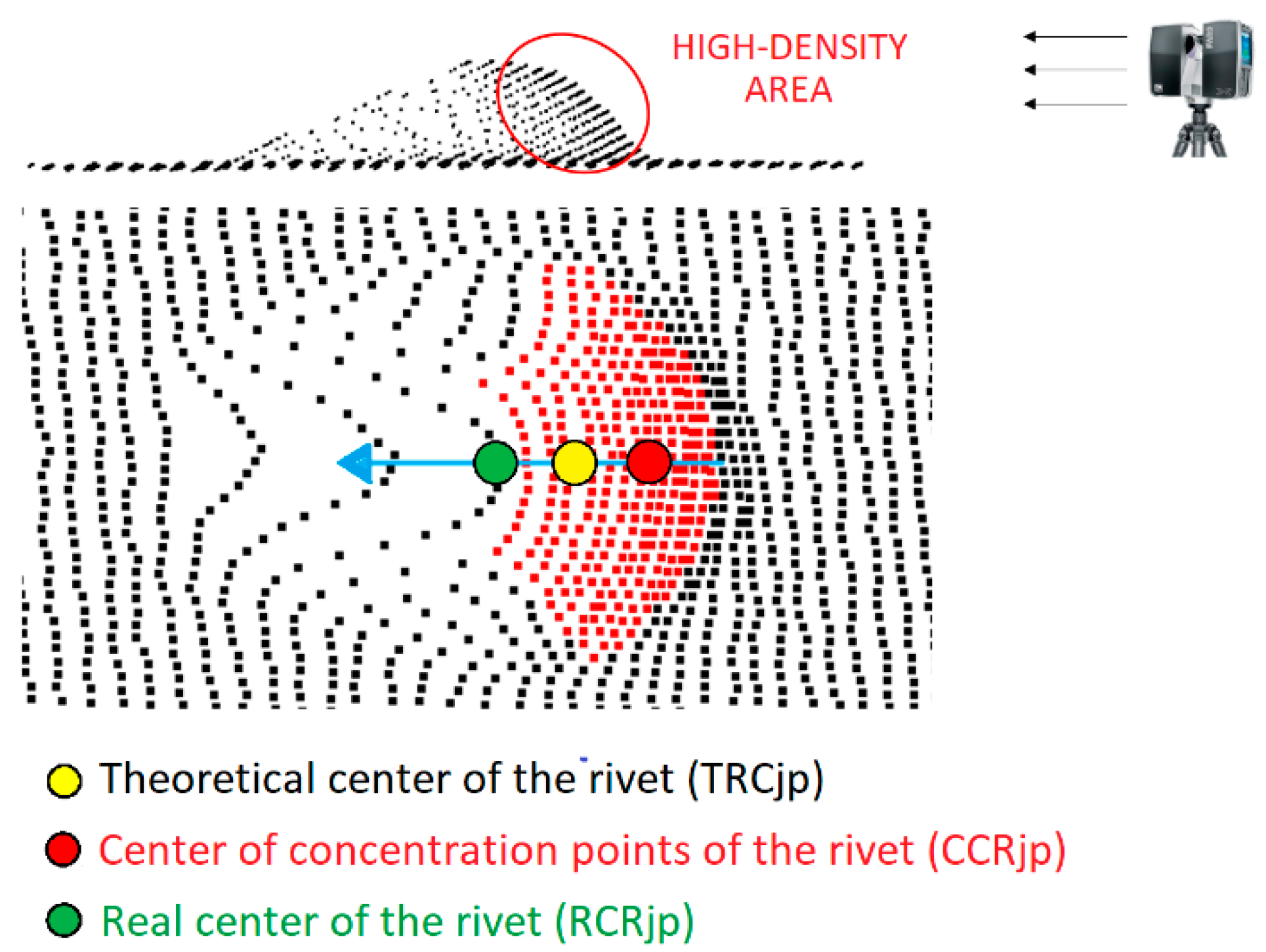 HIGH-DENSITY AREA

Theoretical center of the rivet (TRCjp)

Center of concentration points of the rivet (CCRjp)

Real center of the rivet (RCRjp)